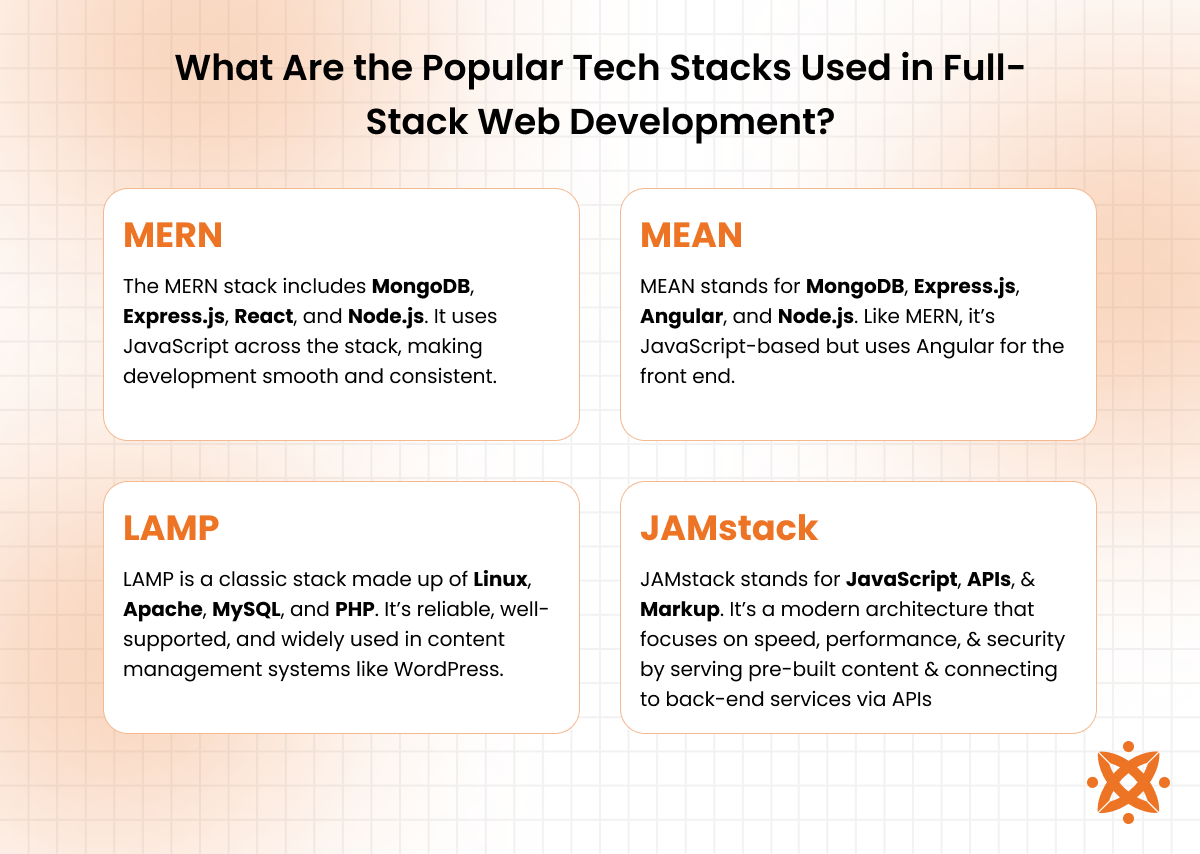 What Are the Popular Tech Stacks Used in Full-Stack Web Development?

MERN

The MERN stack includes MongoDB, Express.js, React, and Node.js. It uses JavaScript across the stack, making development smooth and consistent.

MEAN

MEAN stands for MongoDB, Express.js, Angular, and Node.js. Like MERN, it's JavaScript-based but uses Angular for the front end.

LAMP

LAMP is a classic stack made up of Linux, Apache, MySQL, and PHP. It's reliable, well-supported, and widely used in content management systems like WordPress.

JAMstack

JAMstack stands for JavaScript, APIs, & Markup. It's a modern architecture that focuses on speed, performance, & security by serving pre-built content & connecting to back-end services via APIs